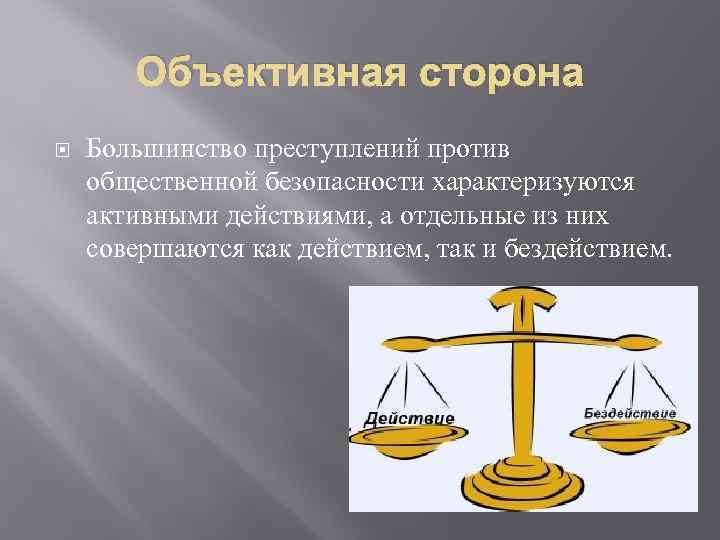 Объективная сторона

Большинство преступлений против общественной безопасности характеризуются активными действиями, а отдельные из них совершаются как действием, так и бездействием.

Действие

Бездействие